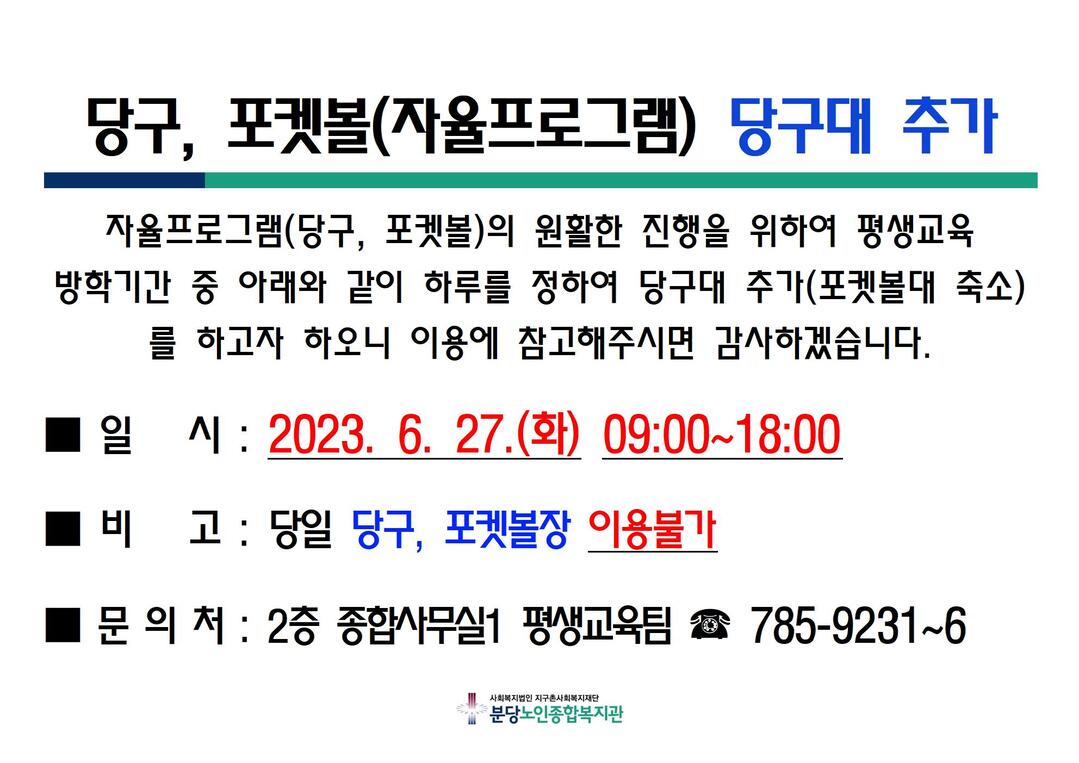 당구, 포켓볼(자율프로그램) 당구대 추가

자율프로그램(당구, 포켓볼)의 원활한 진행을 위하여 평생교육 방학기간 중 아래와 같이 하루를 정하여 당구대 추가(포켓볼대 축소)를 하고자 하오니 이용에 참고해주시면 감사하겠습니다.

■ 일 시 : 2023. 6. 27.(화) 09:00~18:00

■ 비 고 : 당일 당구, 포켓볼장 이용불가

■ 문 의 처 : 2층 종합사무실1 평생교육팀 ☎ 785-9231~6

사회복지법인 지구촌사회복지재단
분당노인종합복지관